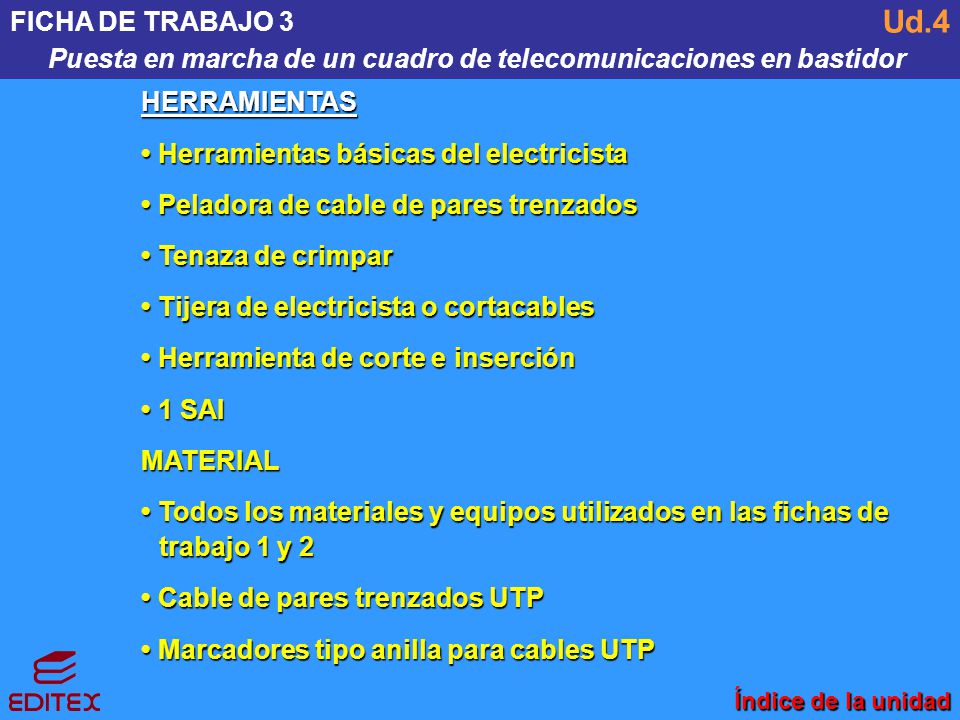 FICHA DE TRABAJO 3

Ud.4

Puesta en marcha de un cuadro de telecomunicaciones en bastidor

HERRAMIENTAS

• Herramientas básicas del electricista

• Peladora de cable de pares trenzados

• Tenaza de crimpar

• Tijera de electricista o cortacables

• Herramienta de corte e inserción

• 1 SAI

MATERIAL

• Todos los materiales y equipos utilizados en las fichas de trabajo 1 y 2

• Cable de pares trenzados UTP

• Marcadores tipo anilla para cables UTP

EDITEX

Índice de la unidad